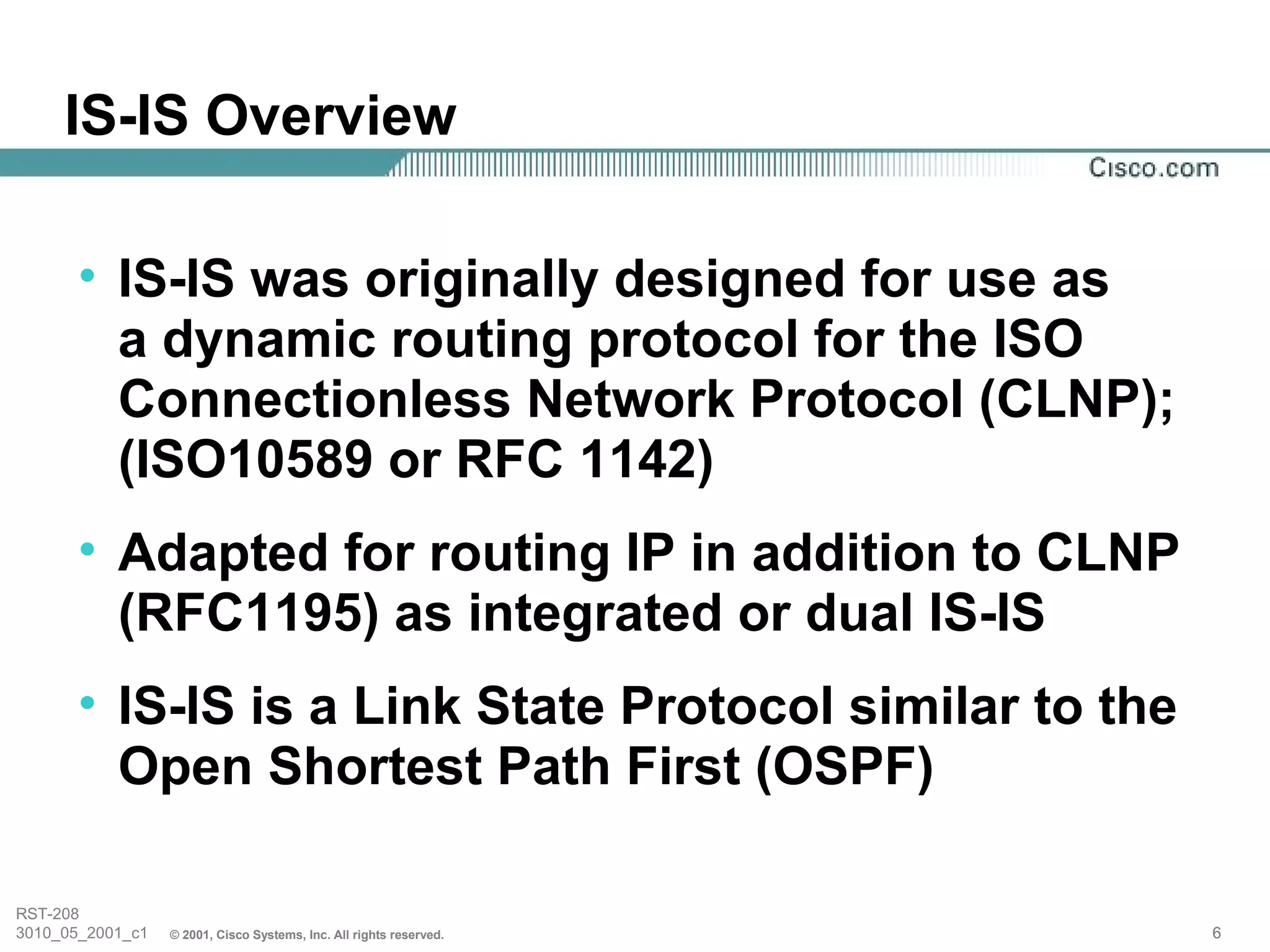 IS-IS Overview

Cisco.com

• IS-IS was originally designed for use as a dynamic routing protocol for the ISO Connectionless Network Protocol (CLNP); (ISO10589 or RFC 1142)

• Adapted for routing IP in addition to CLNP (RFC1195) as integrated or dual IS-IS

• IS-IS is a Link State Protocol similar to the Open Shortest Path First (OSPF)

RST-208
3010_05_2001_c1 © 2001, Cisco Systems, Inc. All rights reserved.

6